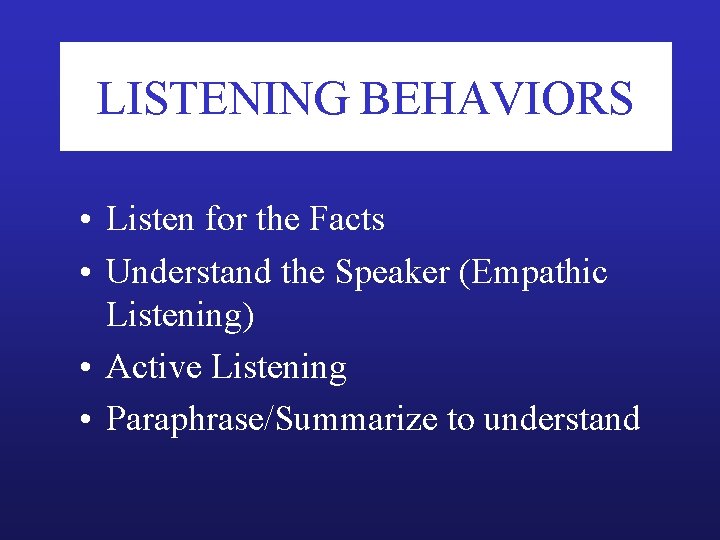 LISTENING BEHAVIORS

• Listen for the Facts
• Understand the Speaker (Empathic Listening)
• Active Listening
• Paraphrase/Summarize to understand